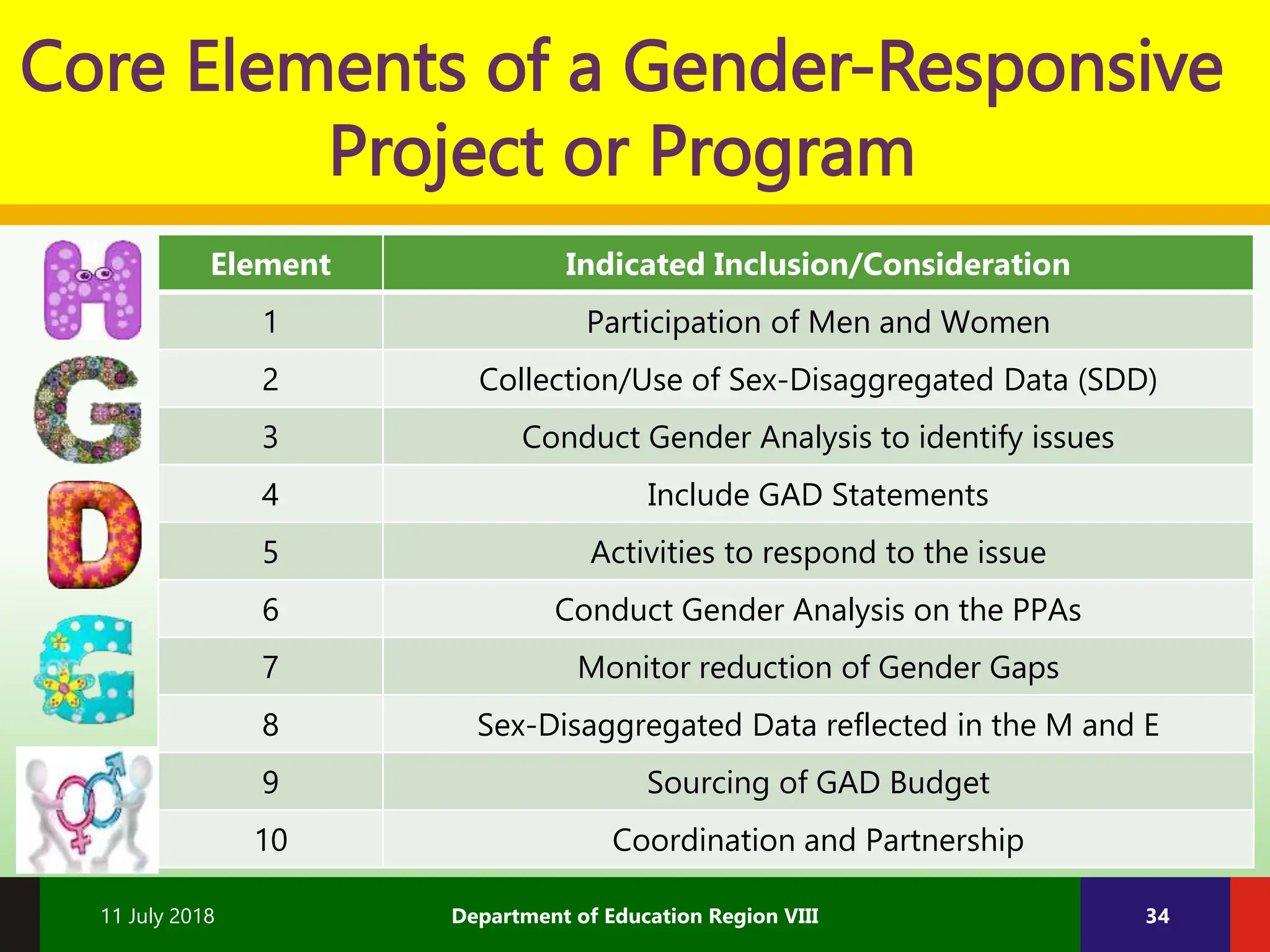 Core Elements of a Gender-Responsive Project or Program

H
G
D
G

| Element | Indicated Inclusion/Consideration |
|---|---|
| 1 | Participation of Men and Women |
| 2 | Collection/Use of Sex-Disaggregated Data (SDD) |
| 3 | Conduct Gender Analysis to identify issues |
| 4 | Include GAD Statements |
| 5 | Activities to respond to the issue |
| 6 | Conduct Gender Analysis on the PPAs |
| 7 | Monitor reduction of Gender Gaps |
| 8 | Sex-Disaggregated Data reflected in the M and E |
| 9 | Sourcing of GAD Budget |
| 10 | Coordination and Partnership |

11 July 2018
Department of Education Region VIII
34